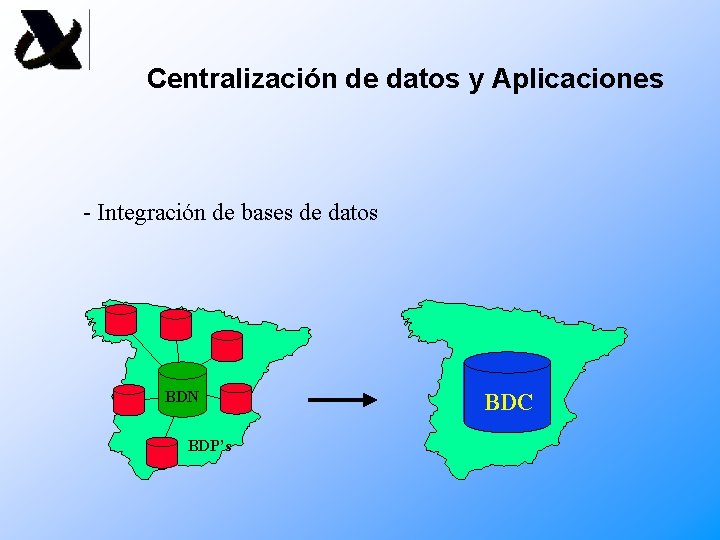 Centralización de datos y Aplicaciones

- Integración de bases de datos

BDN

BDP's

BDC